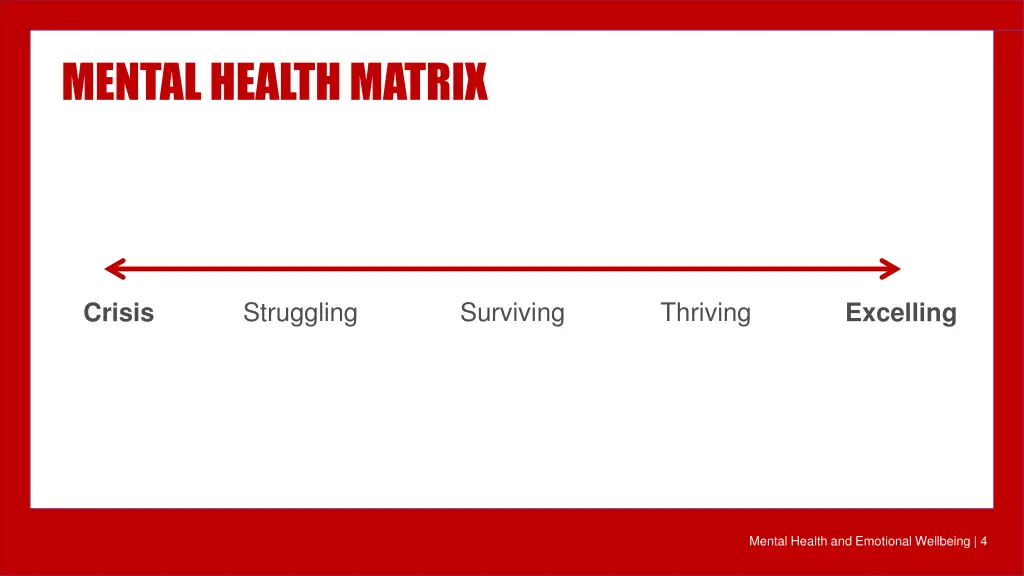 MENTAL HEALTH MATRIX

Crisis Struggling Surviving Thriving Excelling

Mental Health and Emotional Wellbeing | 4